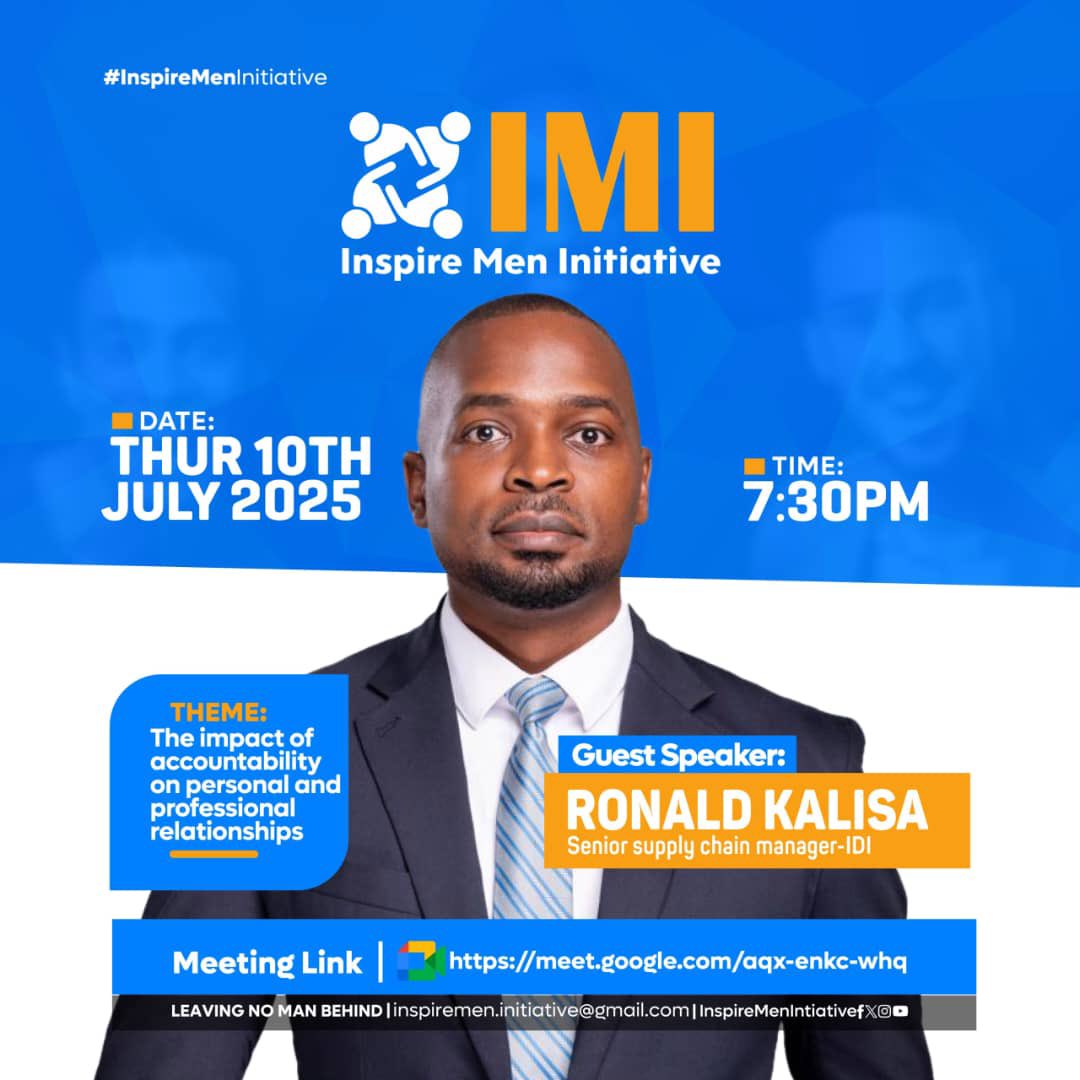 #InspireMenInitiative

IMI
Inspire Men Initiative

DATE:
THUR 10TH JULY 2025

TIME:
7:30PM

THEME:
The impact of accountability on personal and professional relationships

Guest Speaker:
RONALD KALISA
Senior supply chain manager-IDI

Meeting Link | https://meet.google.com/aqx-enkc-whq

LEAVING NO MAN BEHIND | inspiremen.initiative@gmail.com | InspireMenIntiative